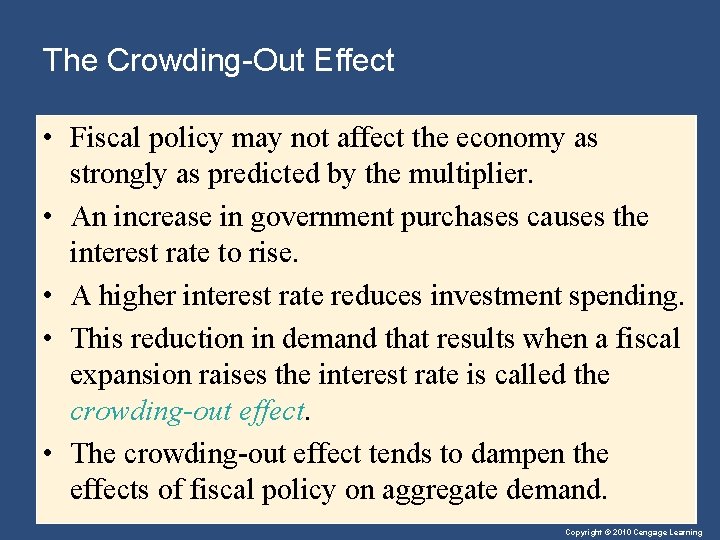 The Crowding-Out Effect

• Fiscal policy may not affect the economy as strongly as predicted by the multiplier.

• An increase in government purchases causes the interest rate to rise.

• A higher interest rate reduces investment spending.

• This reduction in demand that results when a fiscal expansion raises the interest rate is called the crowding-out effect.

• The crowding-out effect tends to dampen the effects of fiscal policy on aggregate demand.

Copyright © 2010 Cengage Learning